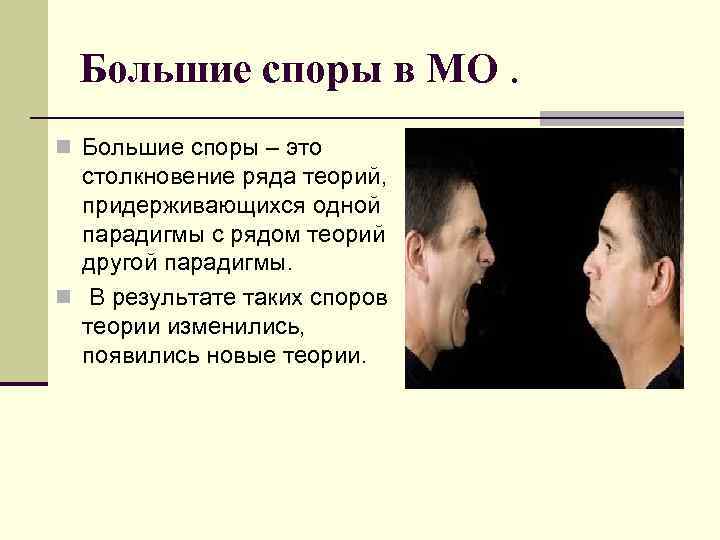 Большие споры в МО .

Большие споры – это столкновение ряда теорий, придерживающихся одной парадигмы с рядом теорий другой парадигмы.

В результате таких споров теории изменились, появились новые теории.